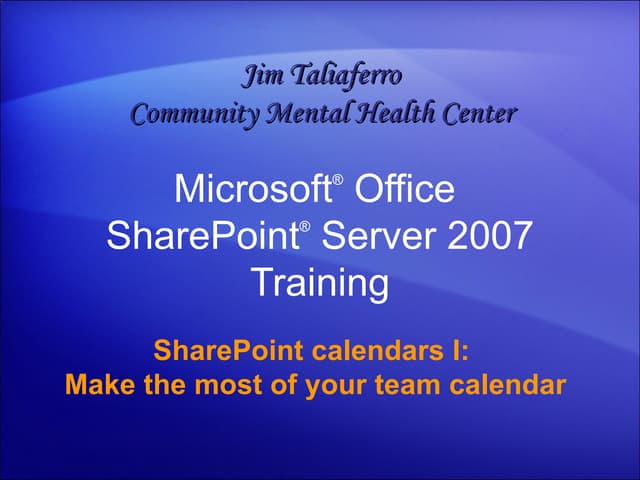 Jim Taliaferro
Community Mental Health Center

Microsoft® Office
SharePoint® Server 2007
Training

SharePoint calendars I:
Make the most of your team calendar